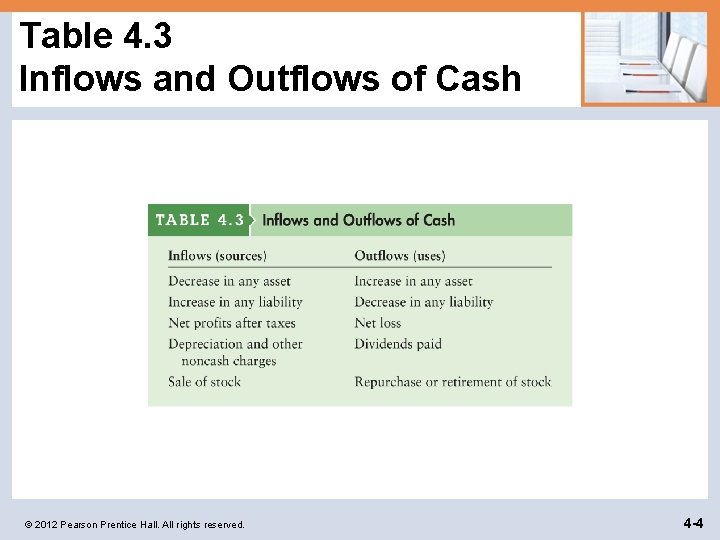 Table 4.3
Inflows and Outflows of Cash

TABLE 4.3 Inflows and Outflows of Cash

| Inflows (sources) | Outflows (uses) |
|---|---|
| Decrease in any asset | Increase in any asset |
| Increase in any liability | Decrease in any liability |
| Net profits after taxes | Net loss |
| Depreciation and other noncash charges | Dividends paid |
| Sale of stock | Repurchase or retirement of stock |

© 2012 Pearson Prentice Hall. All rights reserved.

4-4